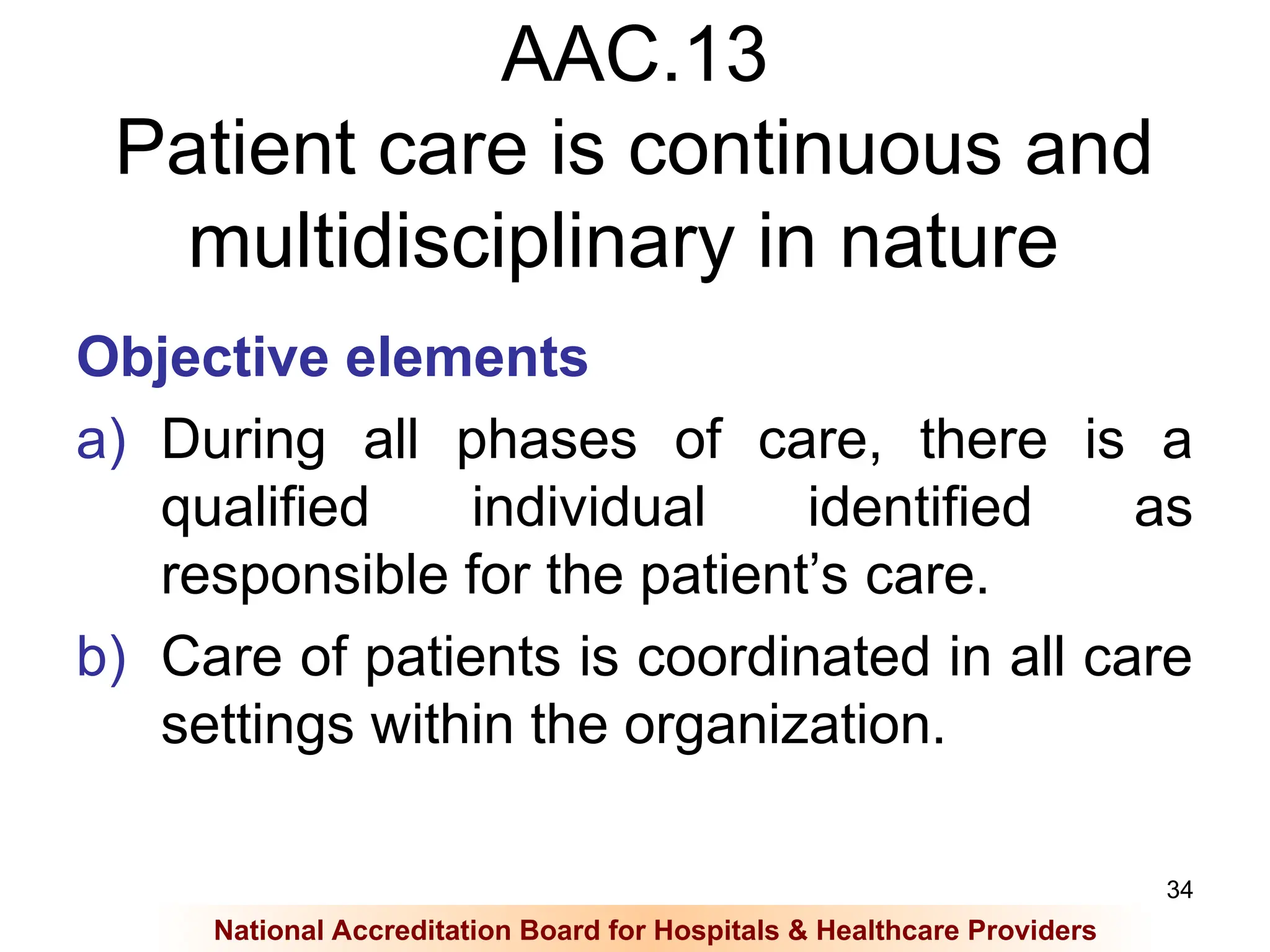 AAC.13
Patient care is continuous and multidisciplinary in nature

Objective elements

a) During all phases of care, there is a qualified individual identified as responsible for the patient’s care.

b) Care of patients is coordinated in all care settings within the organization.

34

National Accreditation Board for Hospitals & Healthcare Providers